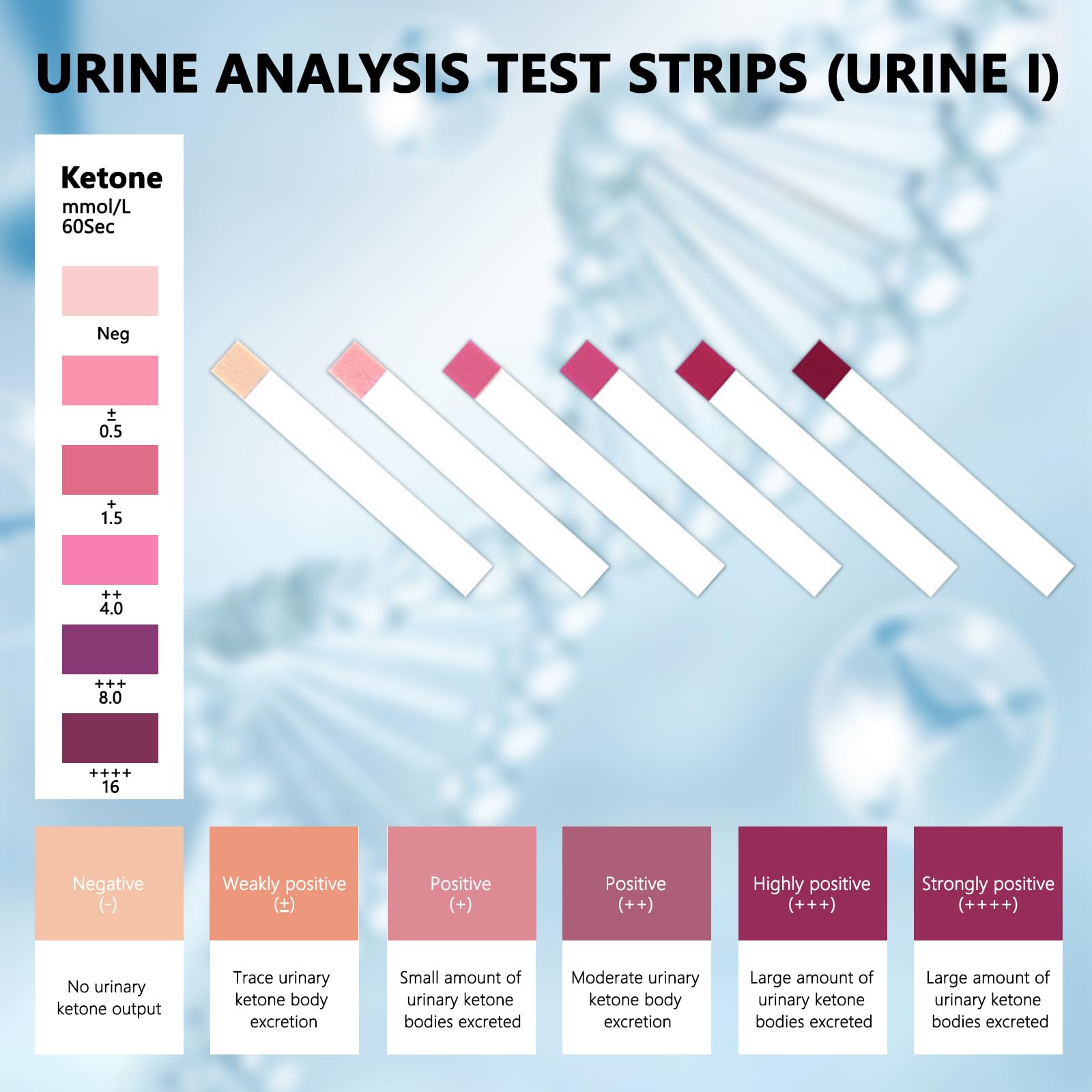 URINE ANALYSIS TEST STRIPS (URINE I)

Ketone
mmol/L
60Sec

Neg

±
0.5

+
1.5

++
4.0

+++
8.0

++++
16

Negative
(-)

No urinary ketone output

Weakly positive
(±)

Trace urinary ketone body excretion

Positive
(+)

Small amount of urinary ketone bodies excreted

Positive
(++)

Moderate urinary ketone body excretion

Highly positive
(+++)

Large amount of urinary ketone bodies excreted

Strongly positive
(++++)

Large amount of urinary ketone bodies excreted